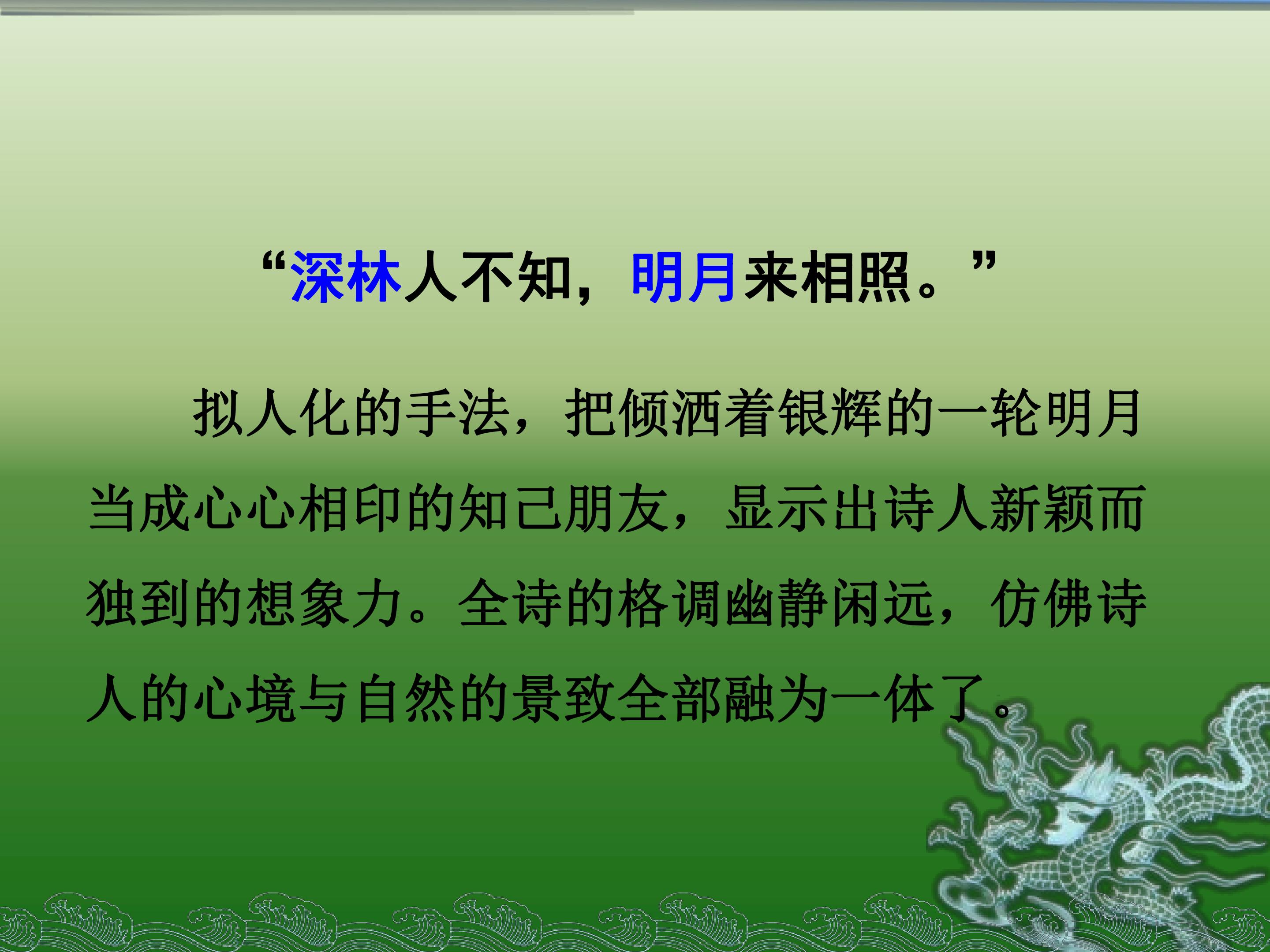 “深林人不知，明月来相照。”

拟人化的手法，把倾洒着银辉的一轮明月当成心心相印的知己朋友，显示出诗人新颖而独到的想象力。全诗的格调幽静闲远，仿佛诗人的心境与自然的景致全部融为一体了。